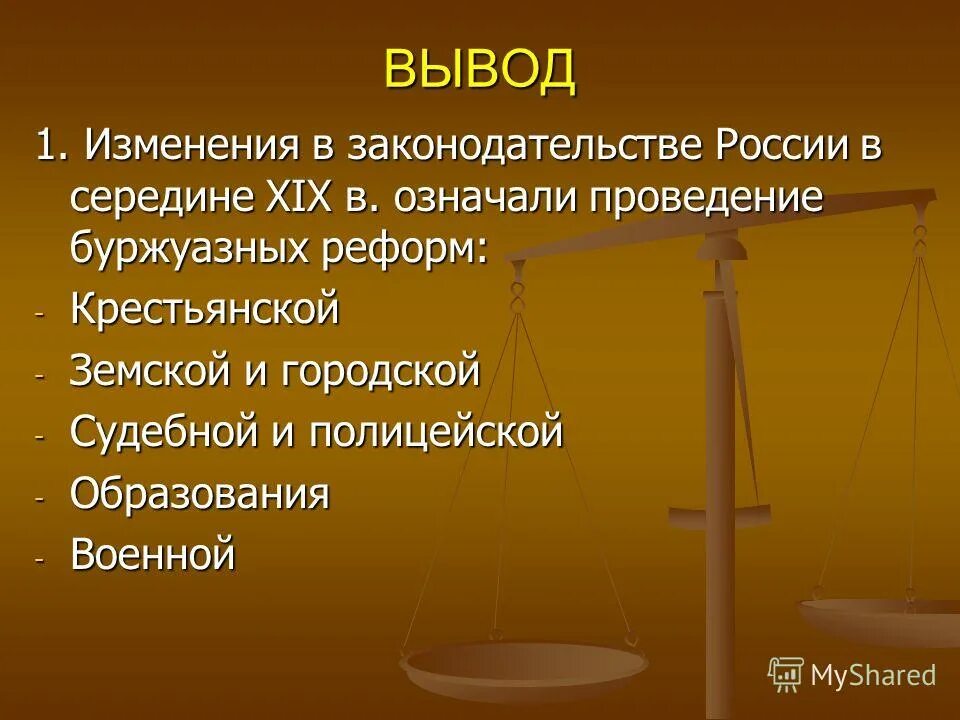 ВЫВОД

1. Изменения в законодательстве России в середине XIX в. означали проведение буржуазных реформ:

- Крестьянской
- Земской и городской
- Судебной и полицейской
- Образования
- Военной

MyShared